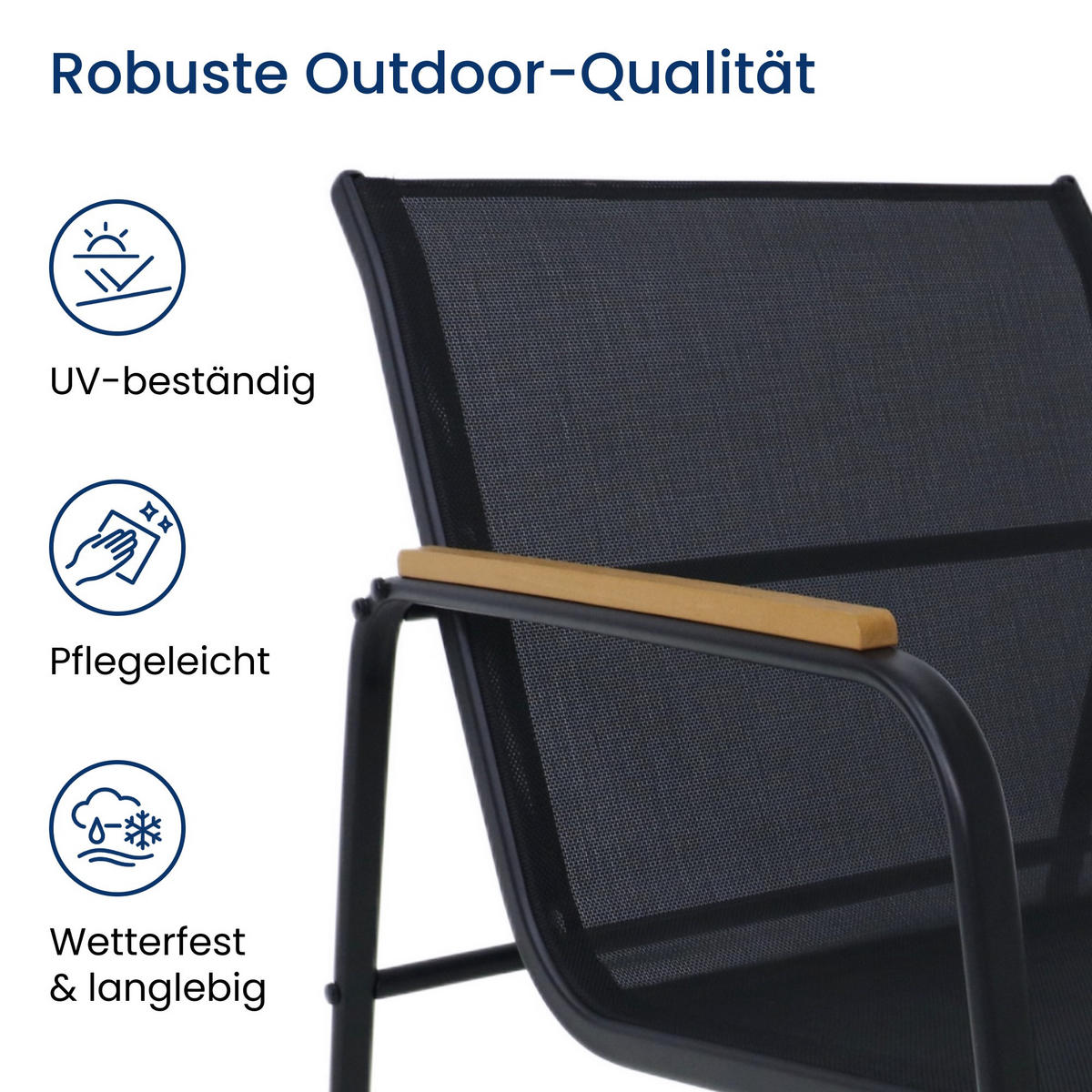 Robuste Outdoor-Qualität

UV-beständig

Pflegeleicht

Wetterfest
& langlebig